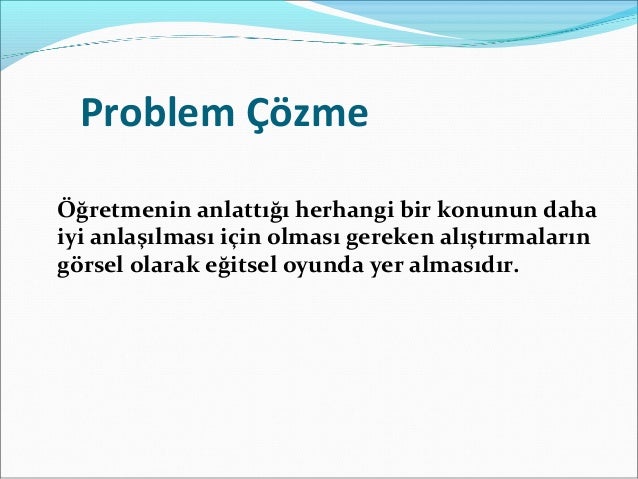 Problem Çözme

Öğretmenin anlattığı herhangi bir konunun daha iyi anlaşılması için olması gereken alıştırmaların görsel olarak eğitsel oyunda yer almasıdır.